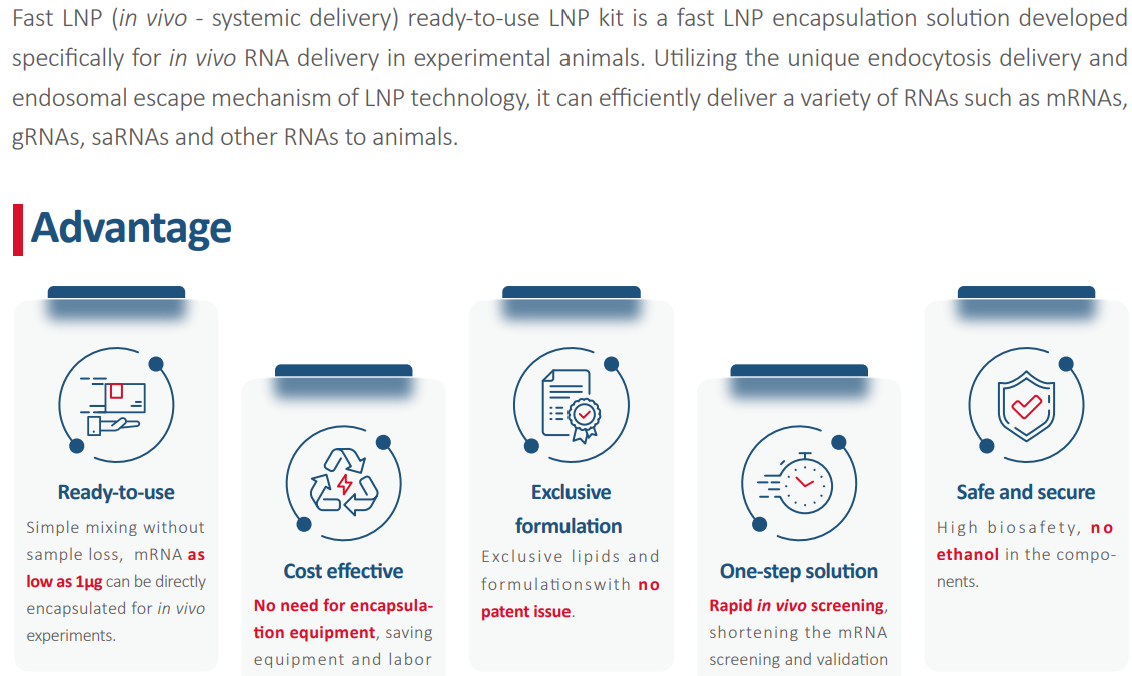 Fast LNP (in vivo - systemic delivery) ready-to-use LNP kit is a fast LNP encapsulation solution developed specifically for in vivo RNA delivery in experimental animals. Utilizing the unique endocytosis delivery and endosomal escape mechanism of LNP technology, it can efficiently deliver a variety of RNAs such as mRNAs, gRNAs, saRNAs and other RNAs to animals.

Advantage

Ready-to-use

Simple mixing without sample loss, mRNA as low as 1μg can be directly encapsulated for in vivo experiments.

Cost effective

No need for encapsulation equipment, saving equipment and labor

Exclusive formulation

Exclusive lipids and formulationswith no patent issue.

One-step solution

Rapid in vivo screening, shortening the mRNA screening and validation

Safe and secure

High biosafety, no ethanol in the components.